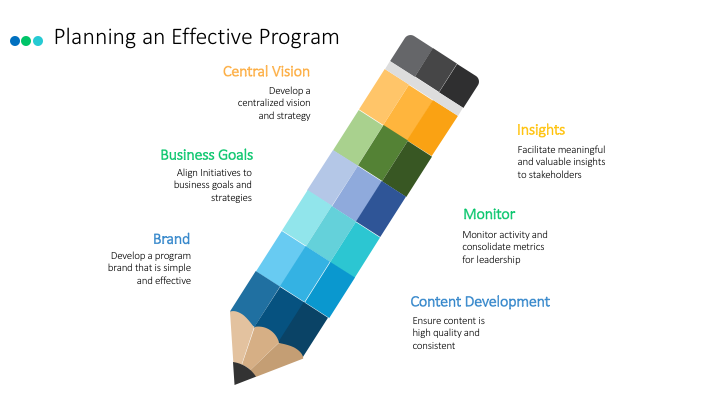 Planning an Effective Program

Central Vision
Develop a centralized vision and strategy

Business Goals
Align Initiatives to business goals and strategies

Brand
Develop a program brand that is simple and effective

Insights
Facilitate meaningful and valuable insights to stakeholders

Monitor
Monitor activity and consolidate metrics for leadership

Content Development
Ensure content is high quality and consistent